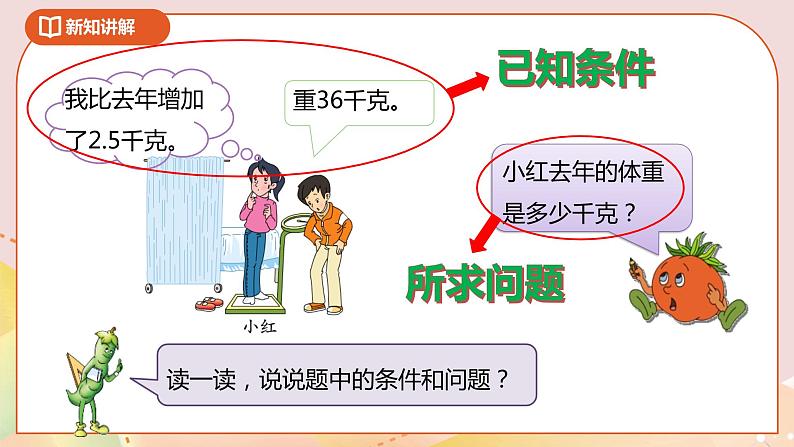 新知讲解

我比去年增加了2.5千克。

重36千克。

已知条件

小红去年的体重是多少千克？

所求问题

小红

读一读，说说题中的条件和问题？